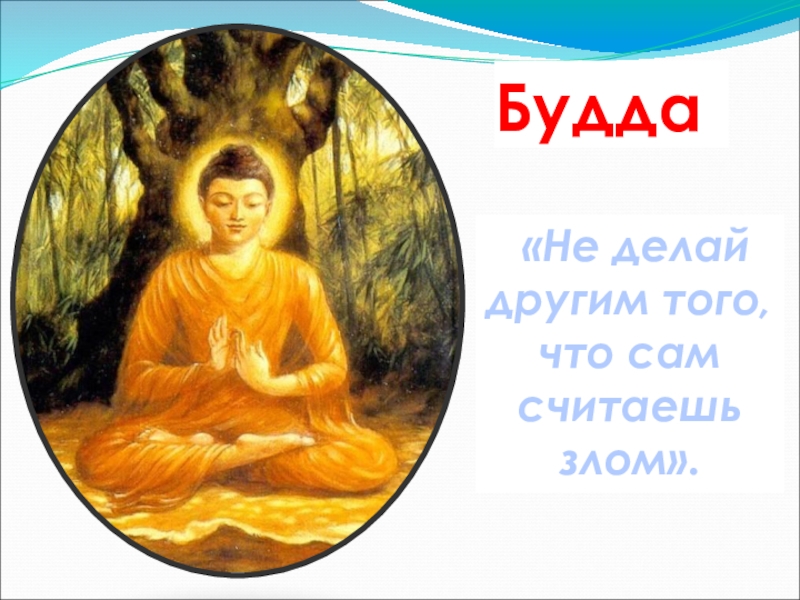 Будда

«Не делай другим того, что сам считаешь злом».